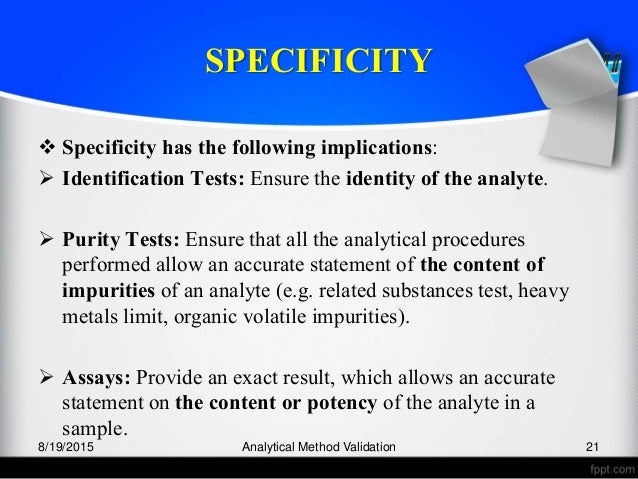 SPECIFICITY

❖ Specificity has the following implications:

➢ Identification Tests: Ensure the identity of the analyte.

➢ Purity Tests: Ensure that all the analytical procedures performed allow an accurate statement of the content of impurities of an analyte (e.g. related substances test, heavy metals limit, organic volatile impurities).

➢ Assays: Provide an exact result, which allows an accurate statement on the content or potency of the analyte in a sample.

8/19/2015 Analytical Method Validation 21

fppt.com